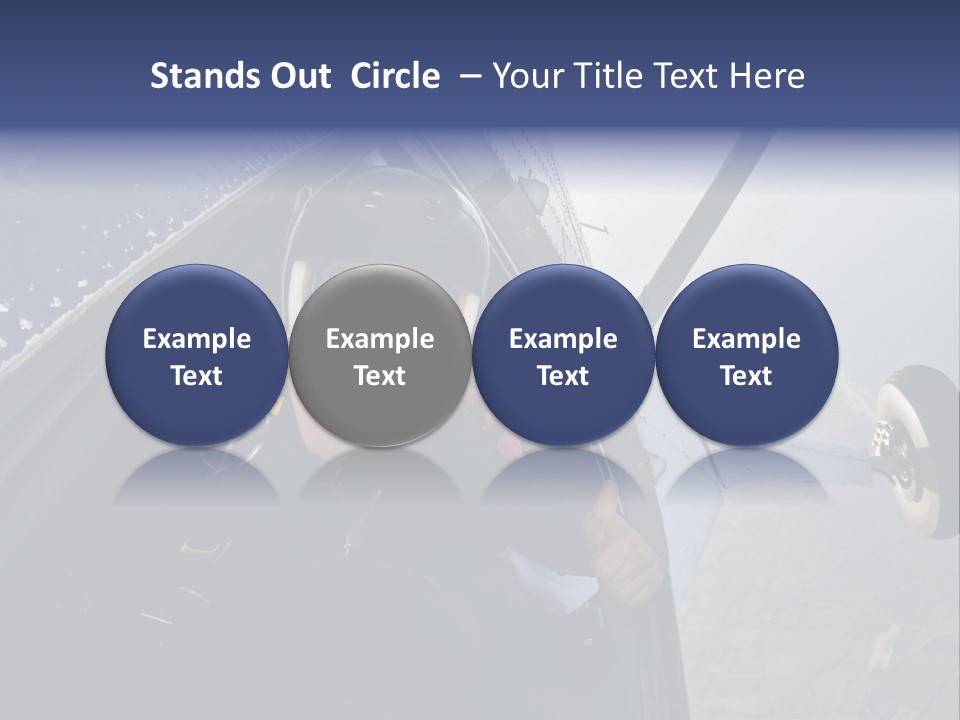 Stands Out Circle – Your Title Text Here

Example Text

Example Text

Example Text

Example Text